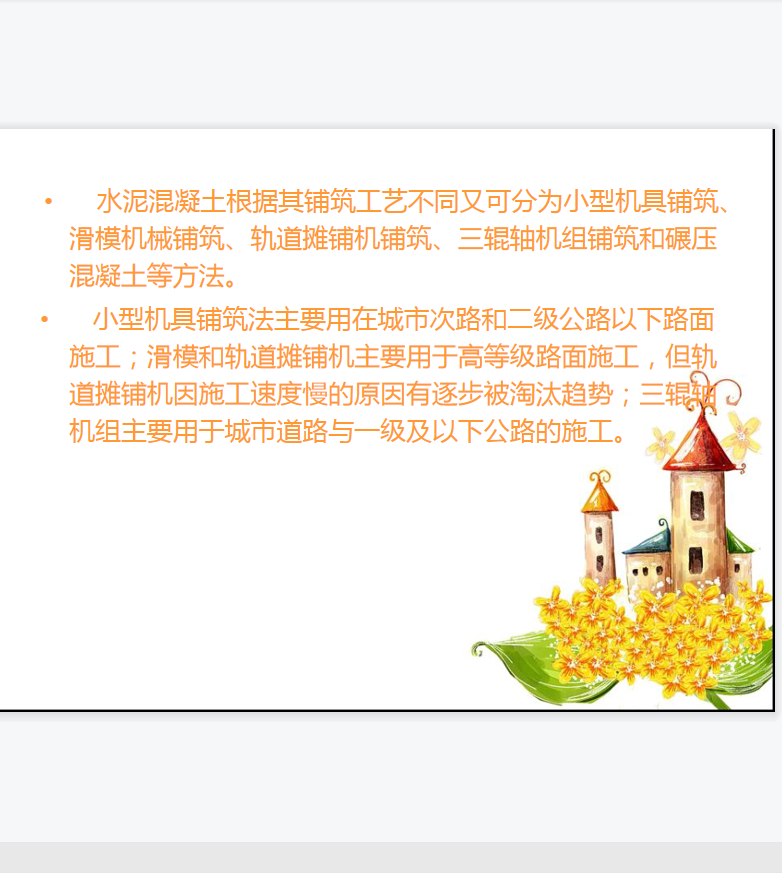 • 水泥混凝土根据其铺筑工艺不同又可分为小型机具铺筑、滑模机械铺筑、轨道摊铺机铺筑、三辊轴机组铺筑和碾压混凝土等方法。

• 小型机具铺筑法主要用在城市次路和二级公路以下路面施工；滑模和轨道摊铺机主要用于高等级路面施工，但轨道摊铺机因施工速度慢的原因有逐步被淘汰趋势；三辊轴机组主要用于城市道路与一级及以下公路的施工。